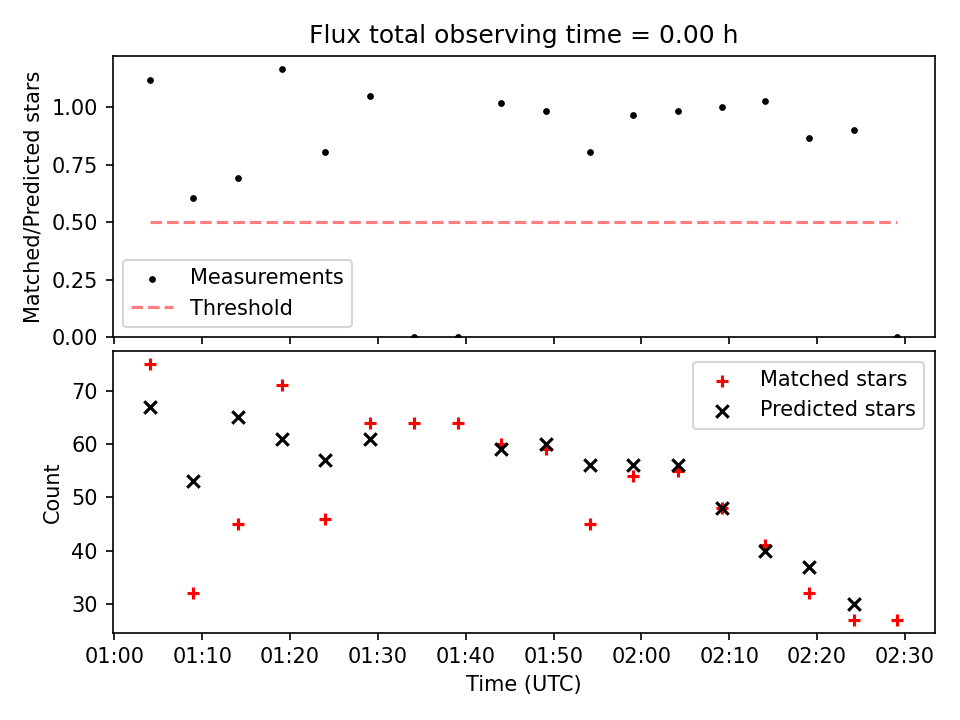 Flux total observing time = 0.00 h

Matched/Predicted stars

1.00
0.75
0.50
0.25
0.00

Measurements
Threshold

Count

70
60
50
40
30

Matched stars
Predicted stars

01:00 01:10 01:20 01:30 01:40 01:50 02:00 02:10 02:20 02:30

Time (UTC)